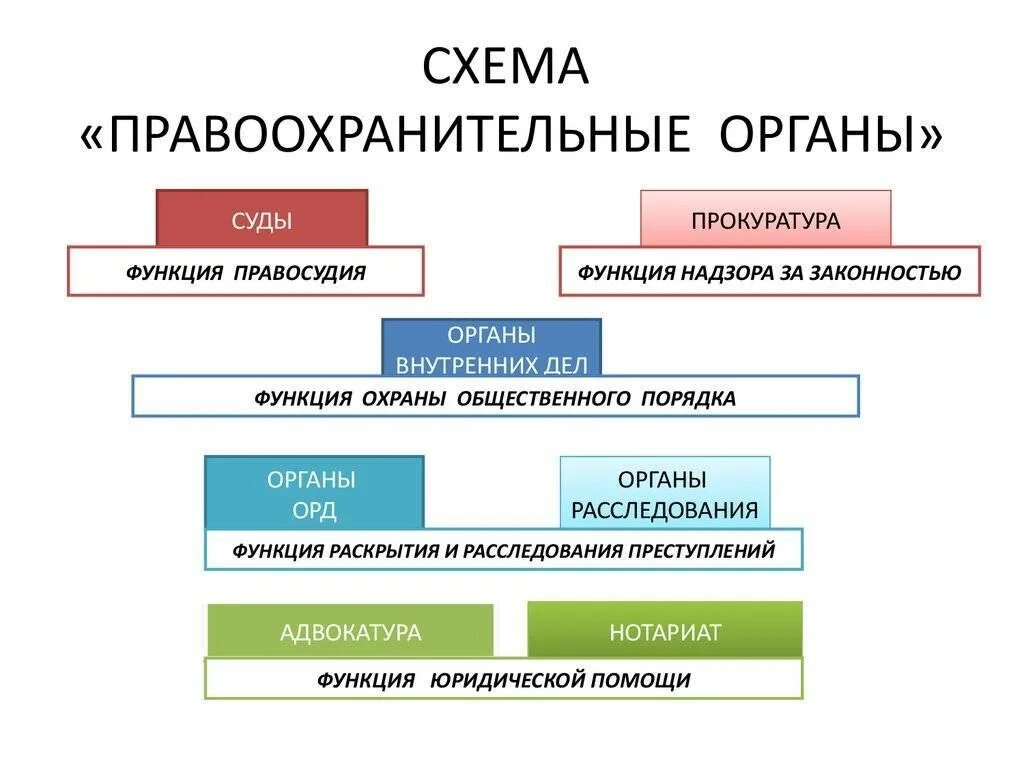 СХЕМА
«ПРАВООХРАНИТЕЛЬНЫЕ ОРГАНЫ»

СУДЫ

ФУНКЦИЯ ПРАВОСУДИЯ

ПРОКУРАТУРА

ФУНКЦИЯ НАДЗОРА ЗА ЗАКОННОСТЬЮ

ОРГАНЫ ВНУТРЕННИХ ДЕЛ

ФУНКЦИЯ ОХРАНЫ ОБЩЕСТВЕННОГО ПОРЯДКА

ОРГАНЫ ОРД

ОРГАНЫ РАССЛЕДОВАНИЯ

ФУНКЦИЯ РАСКРЫТИЯ И РАССЛЕДОВАНИЯ ПРЕСТУПЛЕНИЙ

АДВОКАТУРА

НОТАРИАТ

ФУНКЦИЯ ЮРИДИЧЕСКОЙ ПОМОЩИ